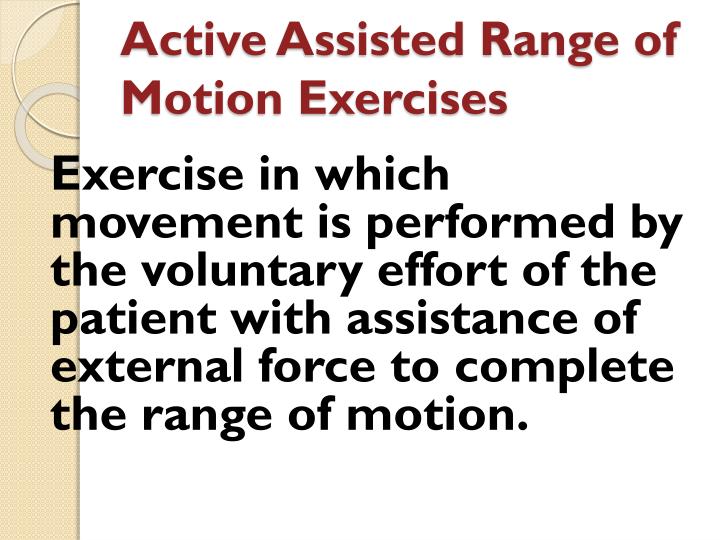 Active Assisted Range of Motion Exercises

Exercise in which movement is performed by the voluntary effort of the patient with assistance of external force to complete the range of motion.